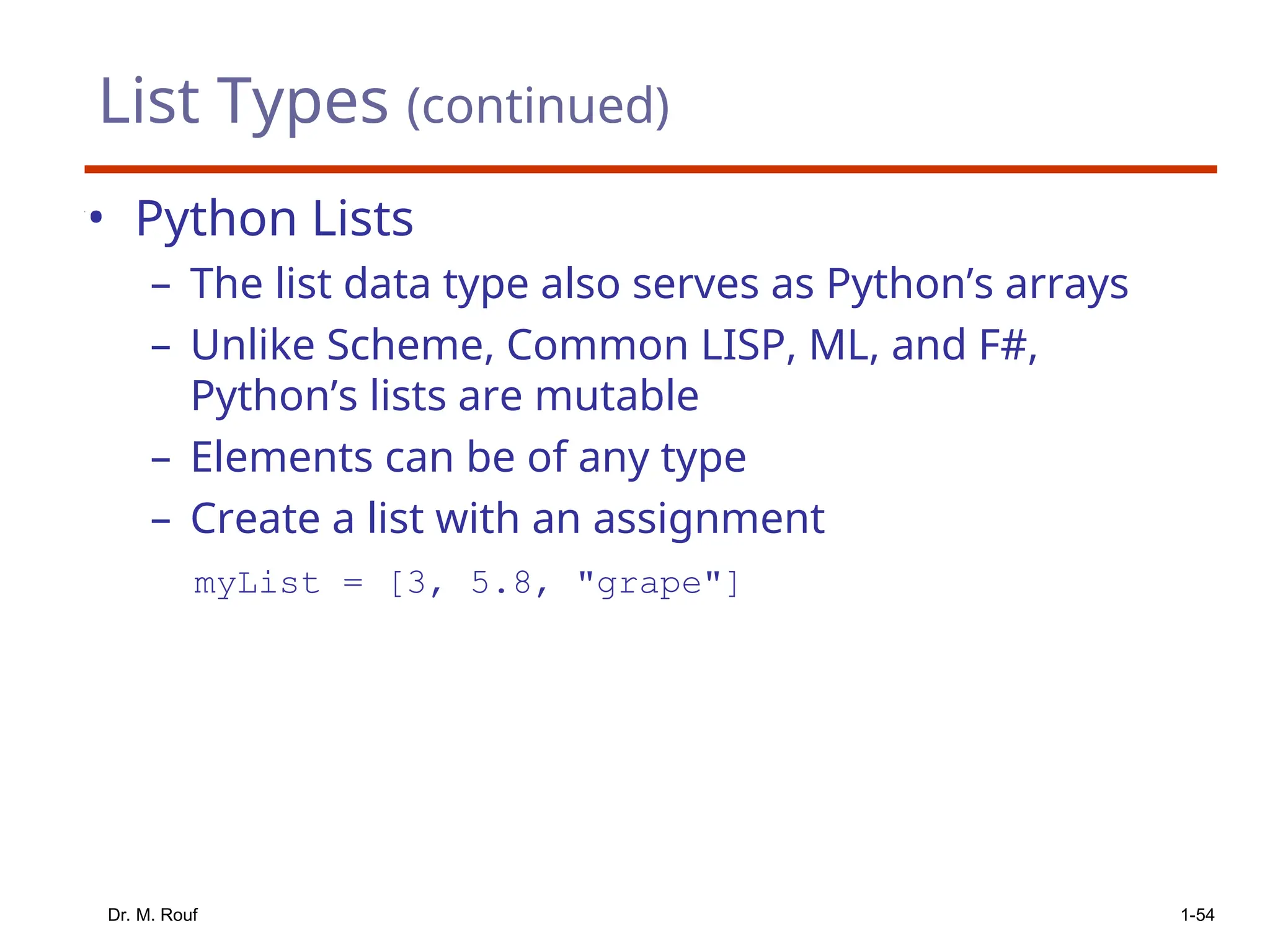 List Types (continued)

• Python Lists
– The list data type also serves as Python’s arrays
– Unlike Scheme, Common LISP, ML, and F#, Python’s lists are mutable
– Elements can be of any type
– Create a list with an assignment

myList = [3, 5.8, "grape"]

Dr. M. Rouf

1-54